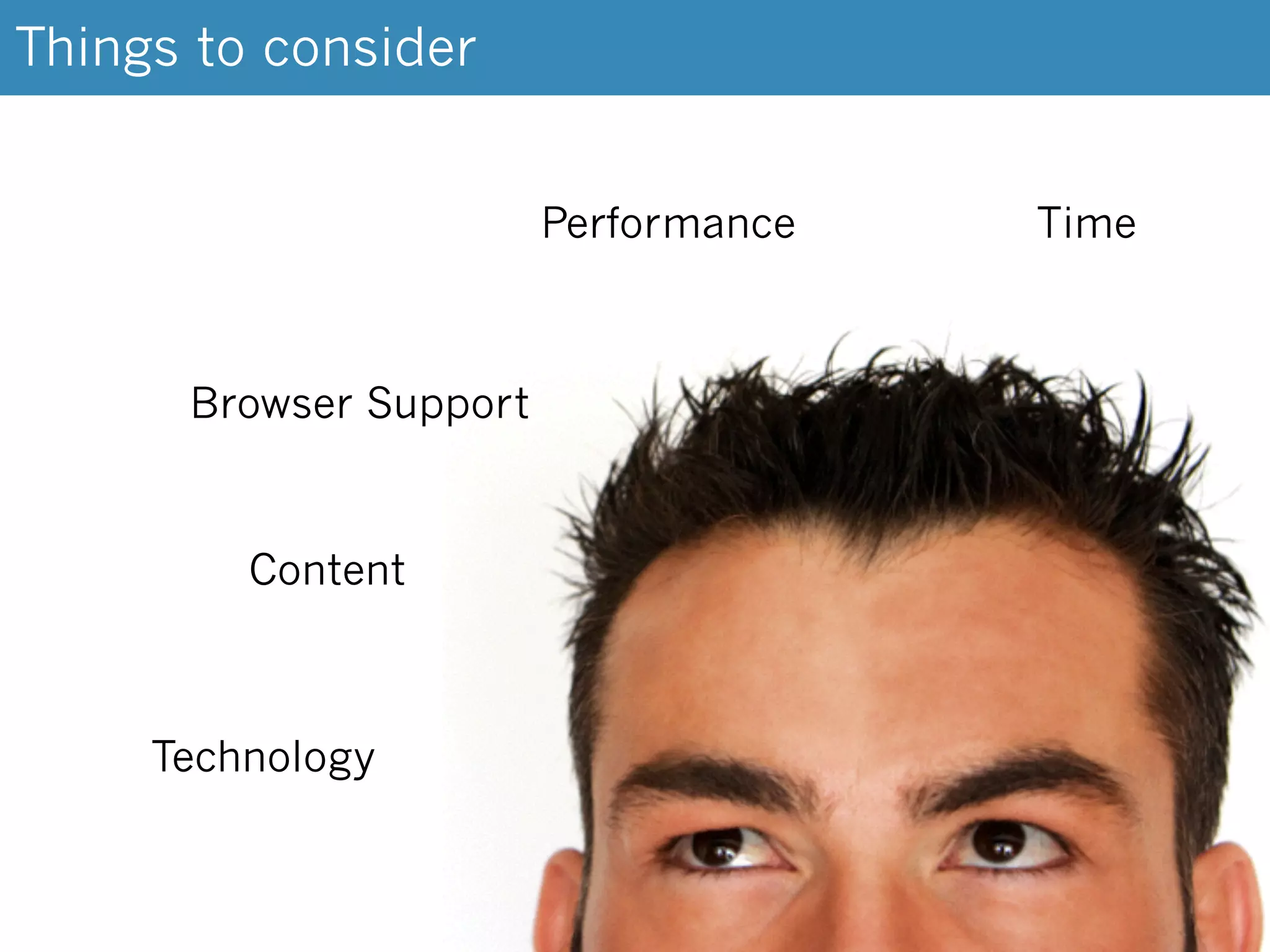 Things to consider

Performance

Time

Browser Support

Content

Technology